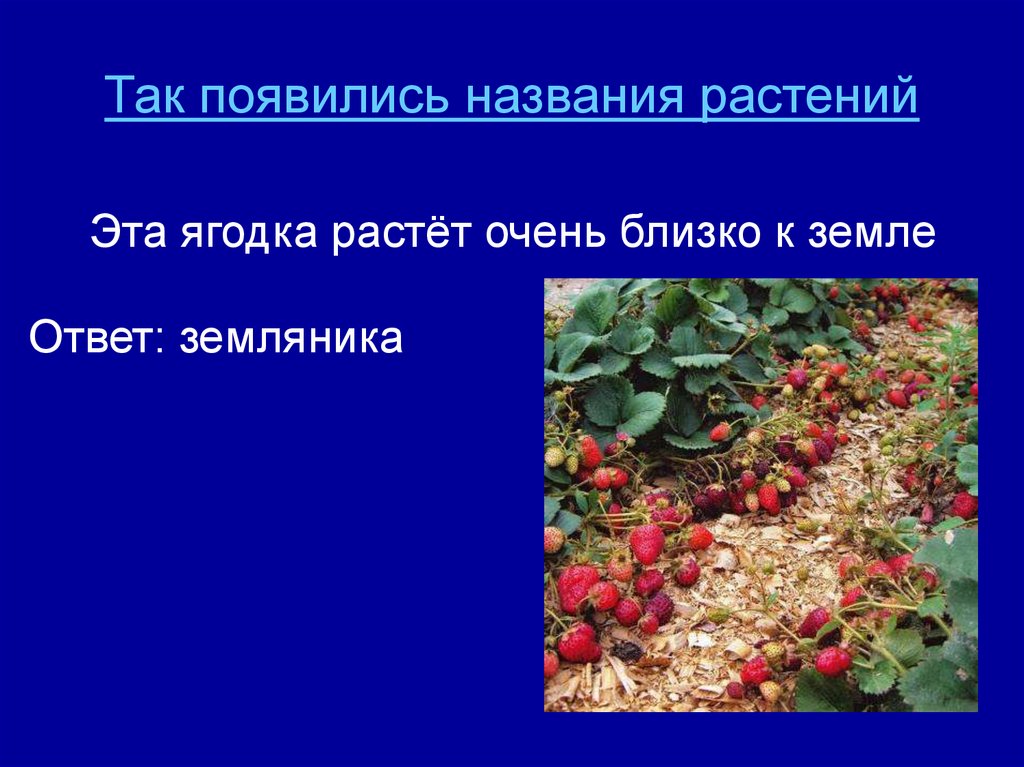 Так появились названия растений

Эта ягодка растёт очень близко к земле

Ответ: земляника